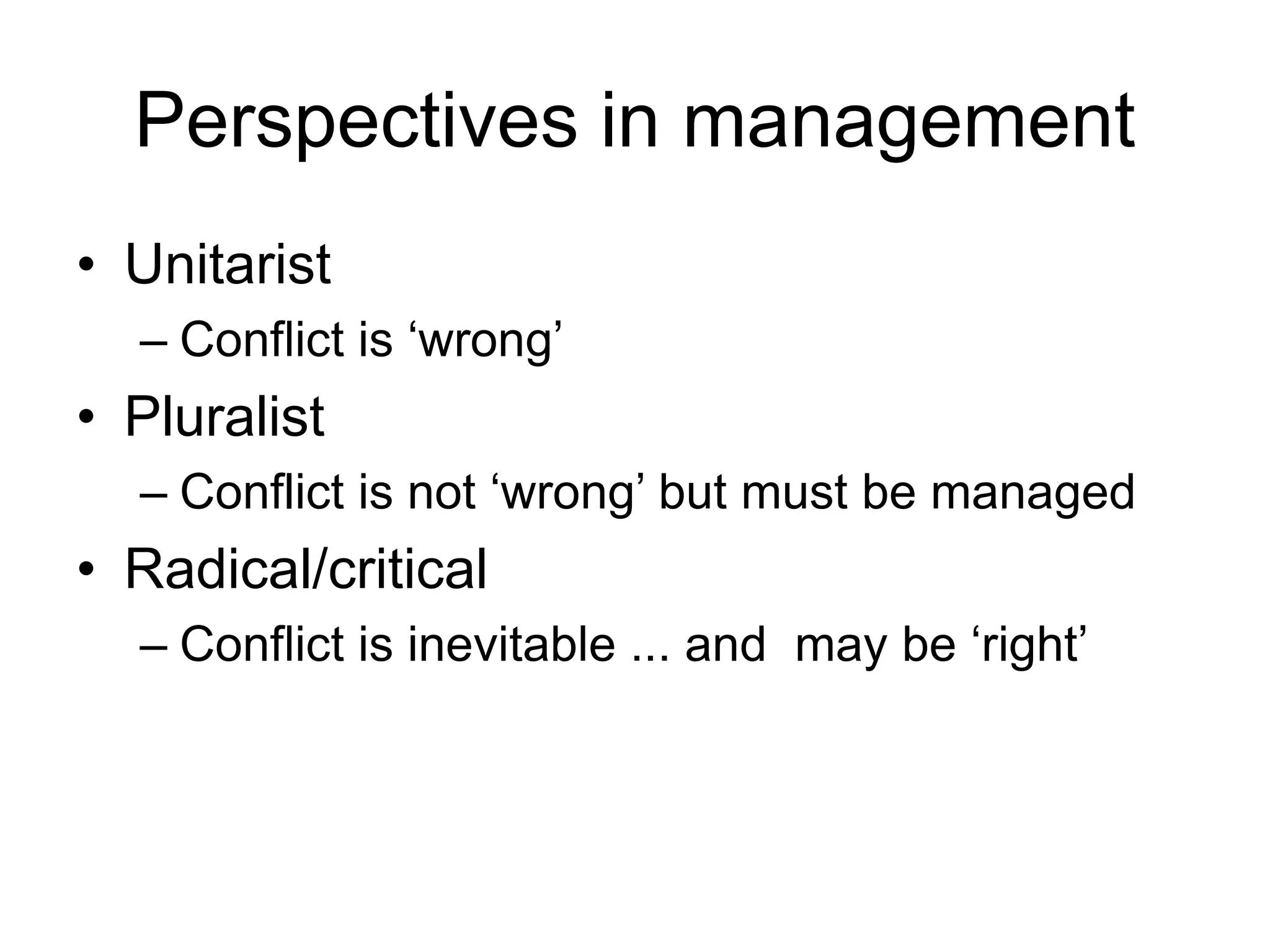 Perspectives in management

• Unitarist
– Conflict is ‘wrong’
• Pluralist
– Conflict is not ‘wrong’ but must be managed
• Radical/critical
– Conflict is inevitable ... and may be ‘right’